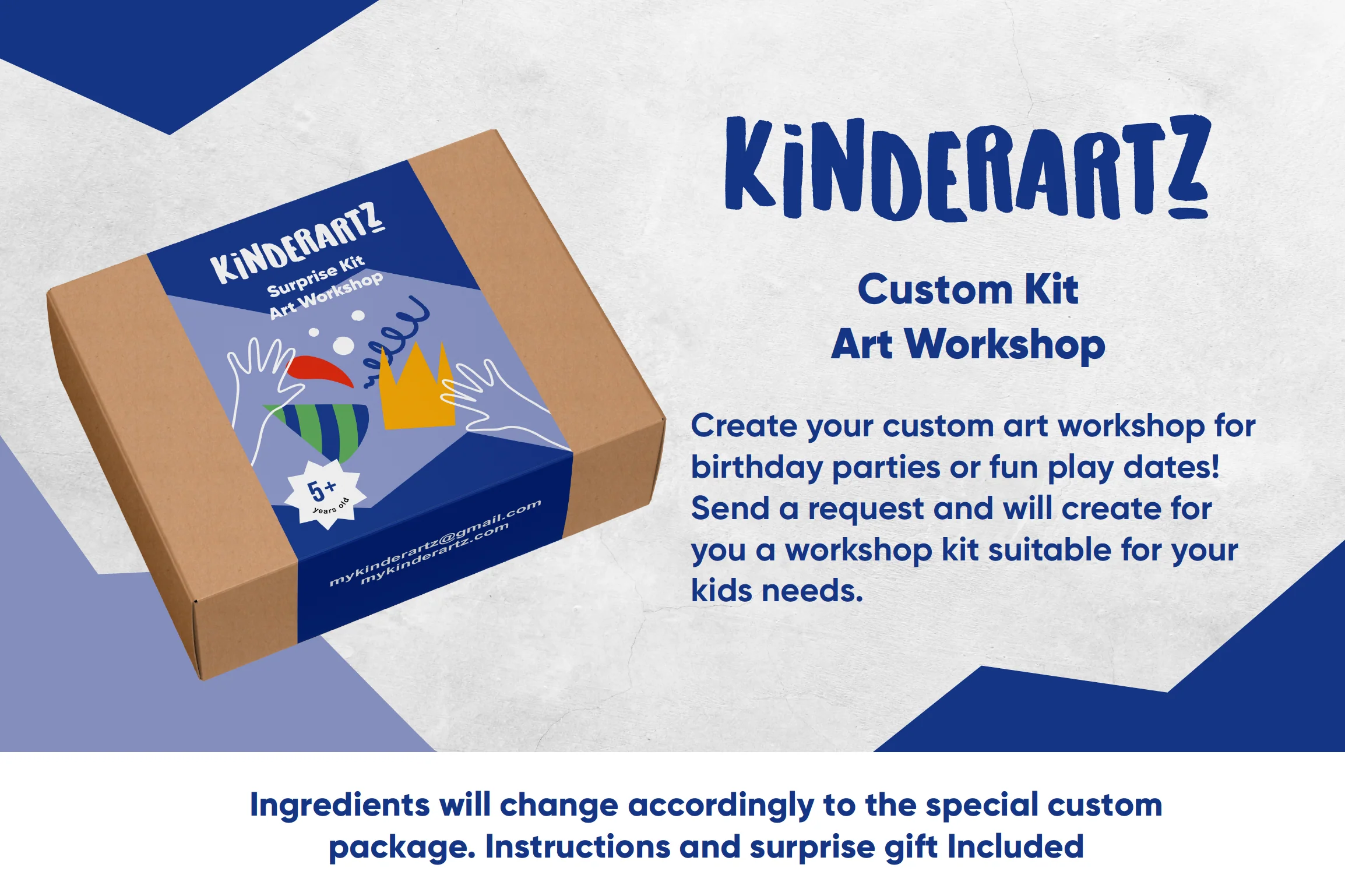 KiNDERARTZ
Surprise Kit
Art Workshop

5+
years old

mykinderartz@gmail.com
mykinderartz.com

KiNDERARTZ

Custom Kit
Art Workshop

Create your custom art workshop for birthday parties or fun play dates! Send a request and will create for you a workshop kit suitable for your kids needs.

Ingredients will change accordingly to the special custom package. Instructions and surprise gift Included